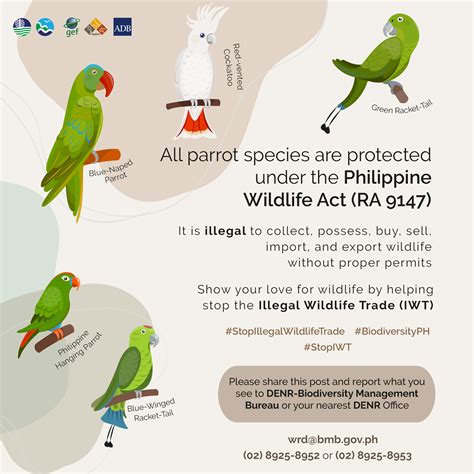 gef

ADB

Red-vented Cockatoo

Green Racket-Tail

Blue-Naped Parrot

All parrot species are protected under the Philippine Wildlife Act (RA 9147)

It is illegal to collect, possess, buy, sell, import, and export wildlife without proper permits

Show your love for wildlife by helping stop the Illegal Wildlife Trade (IWT)

#StopIllegalWildlifeTrade #BiodiversityPH #StopIWT

Philippine Hanging Parrot

Blue-Winged Racket-Tail

Please share this post and report what you see to DENR-Biodiversity Management Bureau or your nearest DENR Office

wrd@bmb.gov.ph
(02) 8925-8952 or (02) 8925-8953